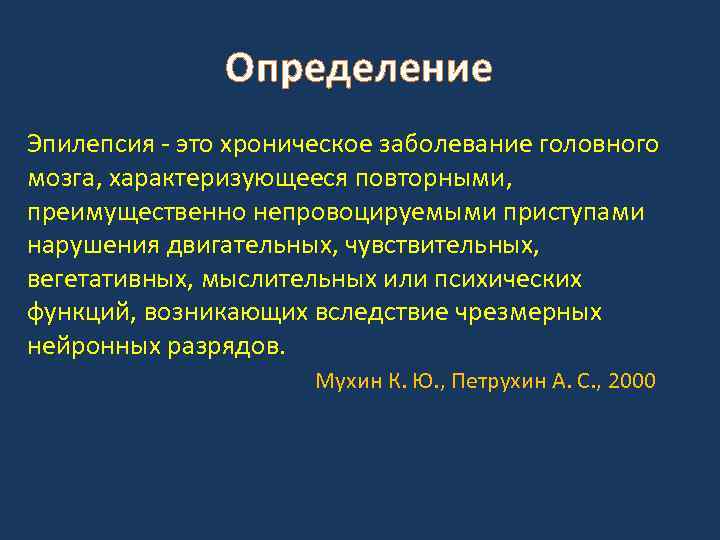 Определение

Эпилепсия - это хроническое заболевание головного мозга, характеризующееся повторными, преимущественно непровоцируемыми приступами нарушения двигательных, чувствительных, вегетативных, мыслительных или психических функций, возникающих вследствие чрезмерных нейронных разрядов.

Мухин К. Ю., Петрухин А. С., 2000